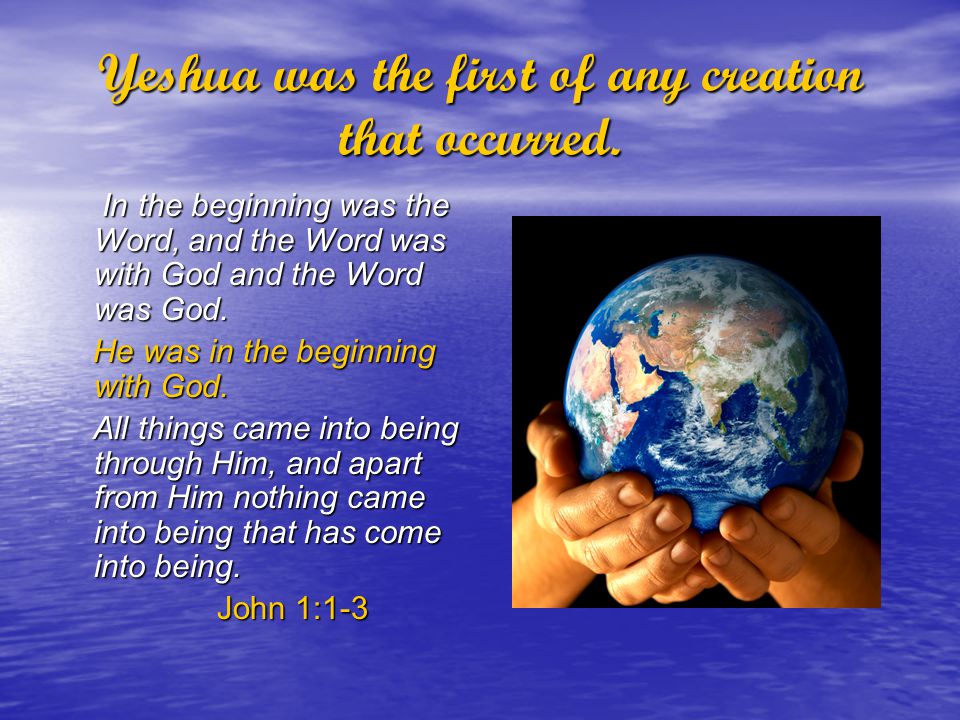 Yeshua was the first of any creation that occurred.

In the beginning was the Word, and the Word was with God and the Word was God.

He was in the beginning with God.

All things came into being through Him, and apart from Him nothing came into being that has come into being.

John 1:1-3